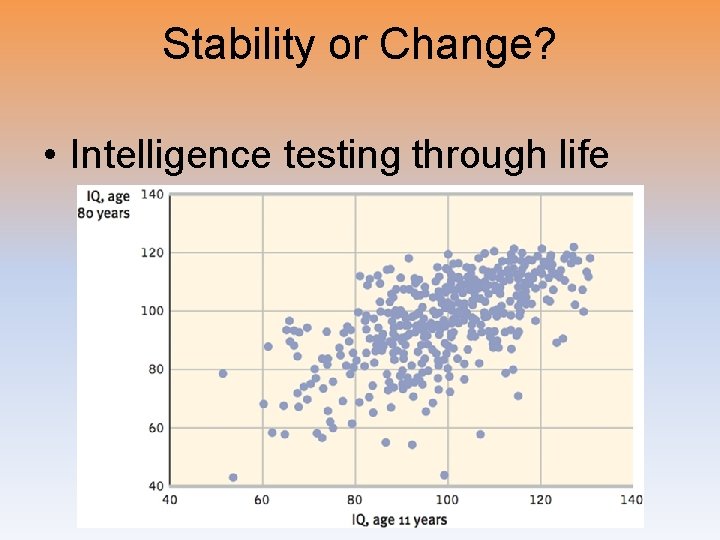 Stability or Change?

• Intelligence testing through life

IQ, age 80 years

140
120
100
80
60
40

40 60 80 100 120 140

IQ, age 11 years